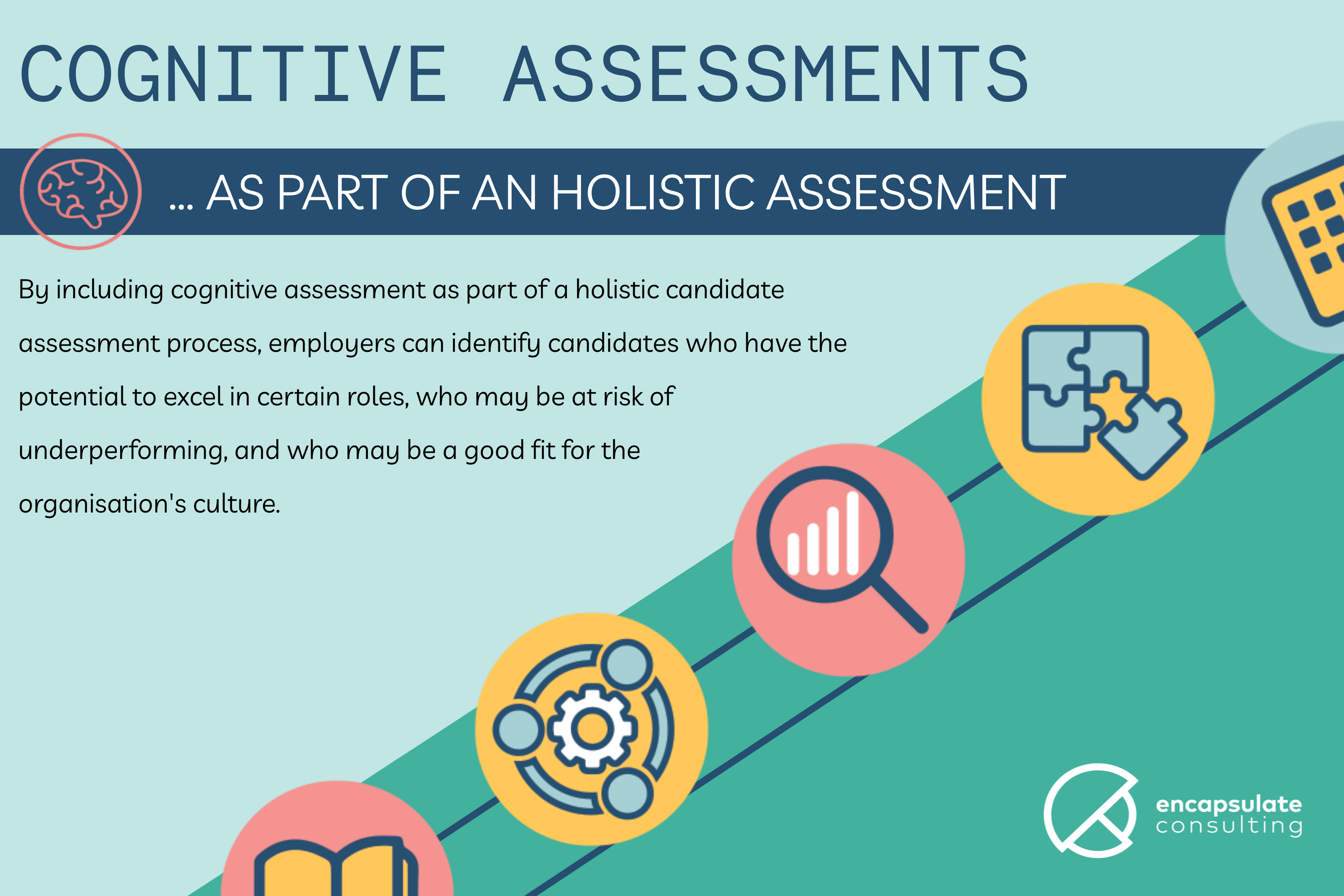 COGNITIVE ASSESSMENTS

... AS PART OF AN HOLISTIC ASSESSMENT

By including cognitive assessment as part of a holistic candidate assessment process, employers can identify candidates who have the potential to excel in certain roles, who may be at risk of underperforming, and who may be a good fit for the organisation's culture.

encapsulate
consulting